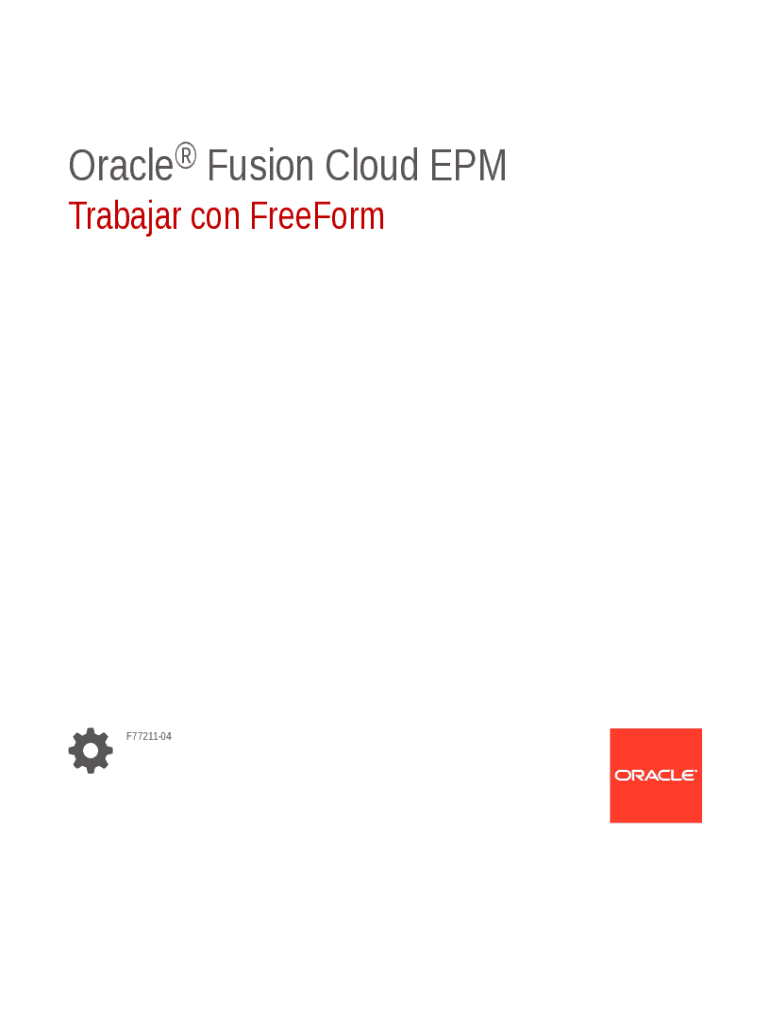 Oracle® Fusion Cloud EPM
Trabajar con FreeForm

F77211-04

ORACLE